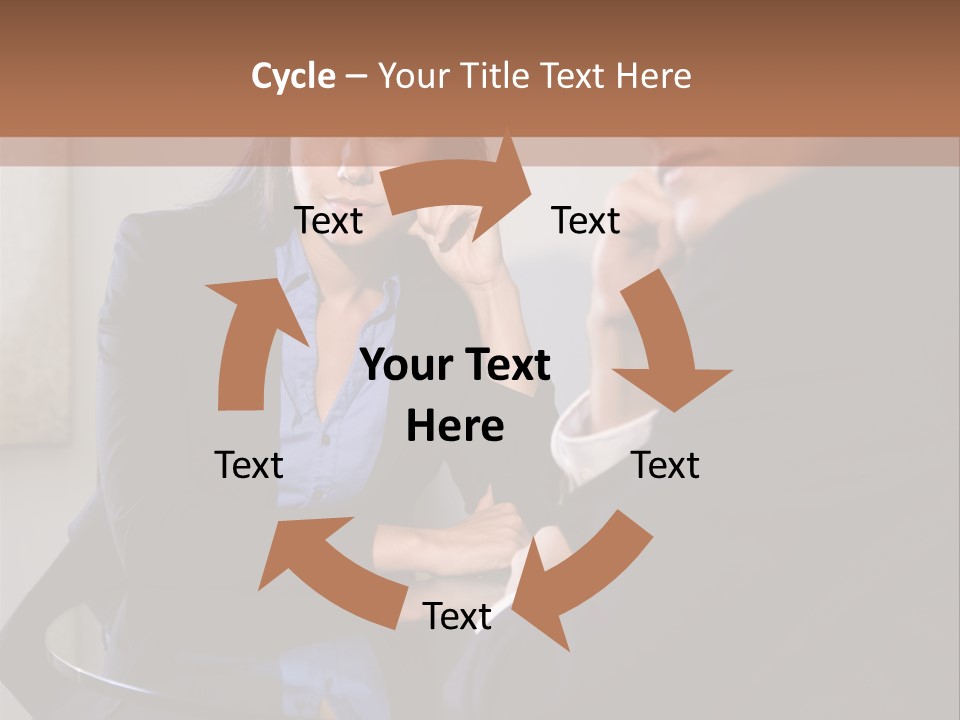 Cycle – Your Title Text Here

Text

Text

Your Text Here

Text

Text

Text